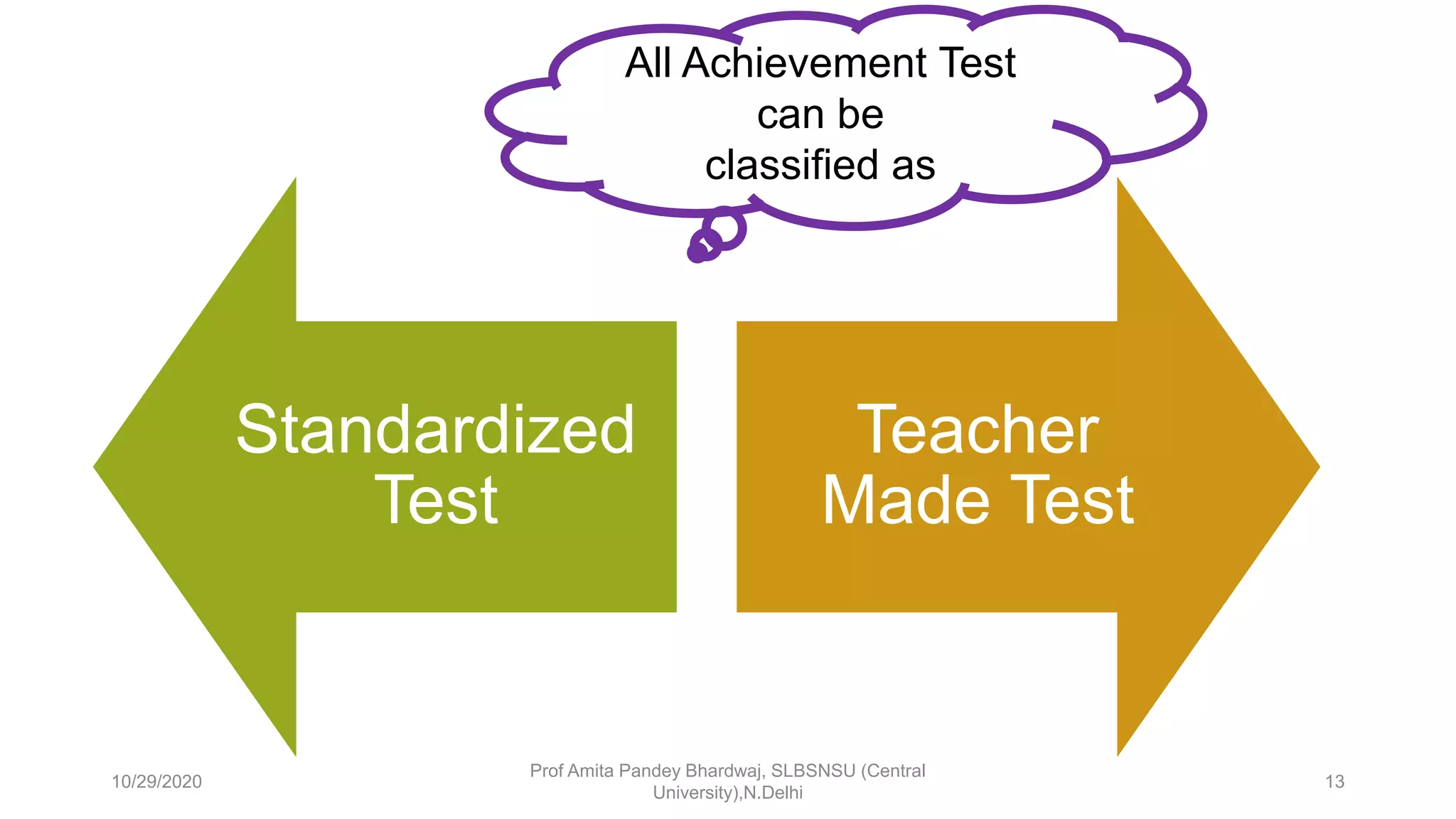 All Achievement Test can be classified as

Standardized Test

Teacher Made Test

10/29/2020

Prof Amita Pandey Bhardwaj, SLBSNSU (Central University),N.Delhi

13